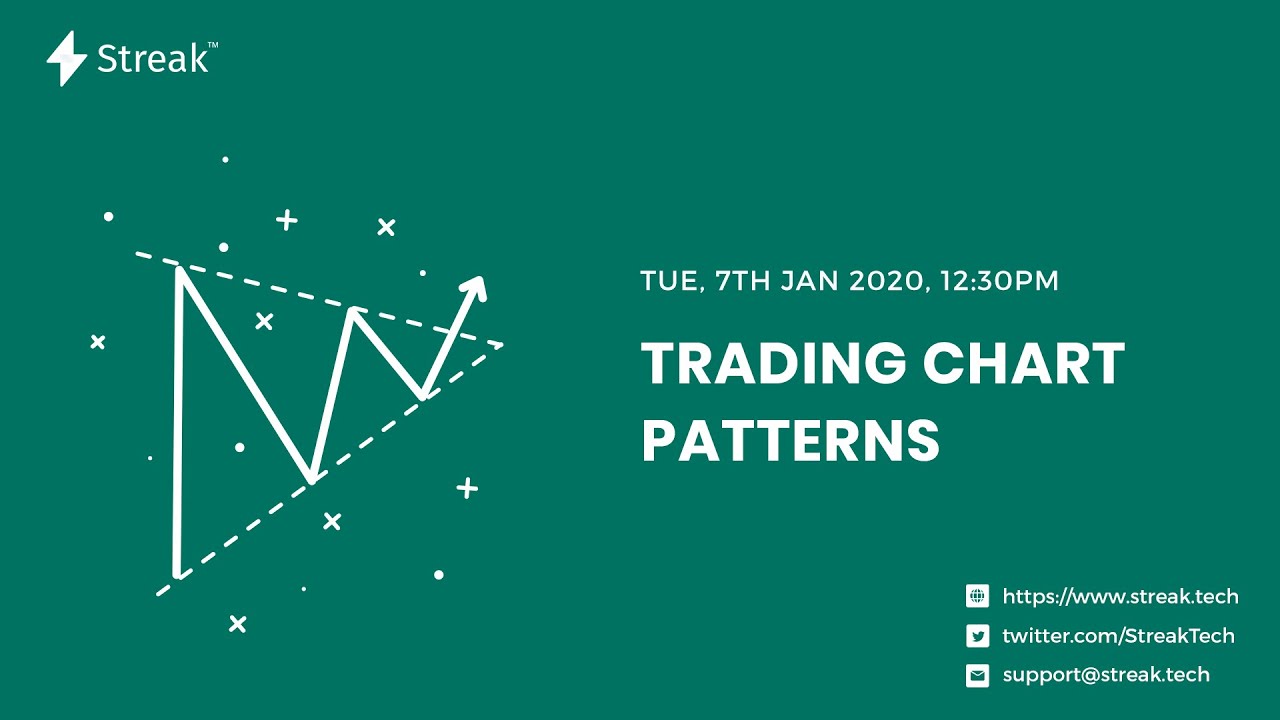 Streak™

TUE, 7TH JAN 2020, 12:30PM

TRADING CHART PATTERNS

https://www.streak.tech
twitter.com/StreakTech
support@streak.tech